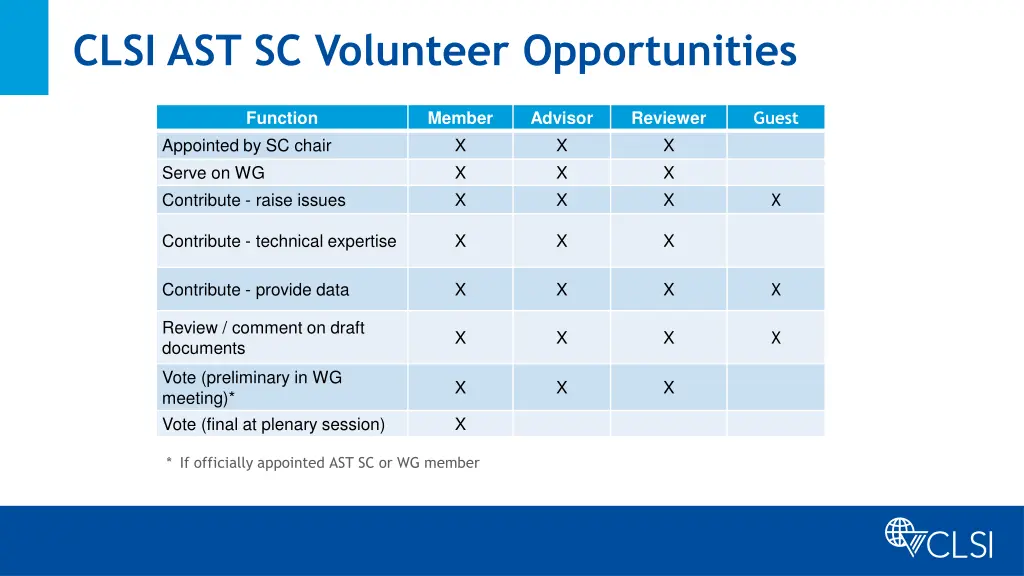 CLSI AST SC Volunteer Opportunities

| Function | Member | Advisor | Reviewer | Guest |
|---|---|---|---|---|
| Appointed by SC chair | X | X | X | |
| Serve on WG | X | X | X | |
| Contribute - raise issues | X | X | X | X |
| Contribute - technical expertise | X | X | X | |
| Contribute - provide data | X | X | X | X |
| Review / comment on draft documents | X | X | X | X |
| Vote (preliminary in WG meeting)* | X | X | X | |
| Vote (final at plenary session) | X | | | |

* If officially appointed AST SC or WG member

CLSI